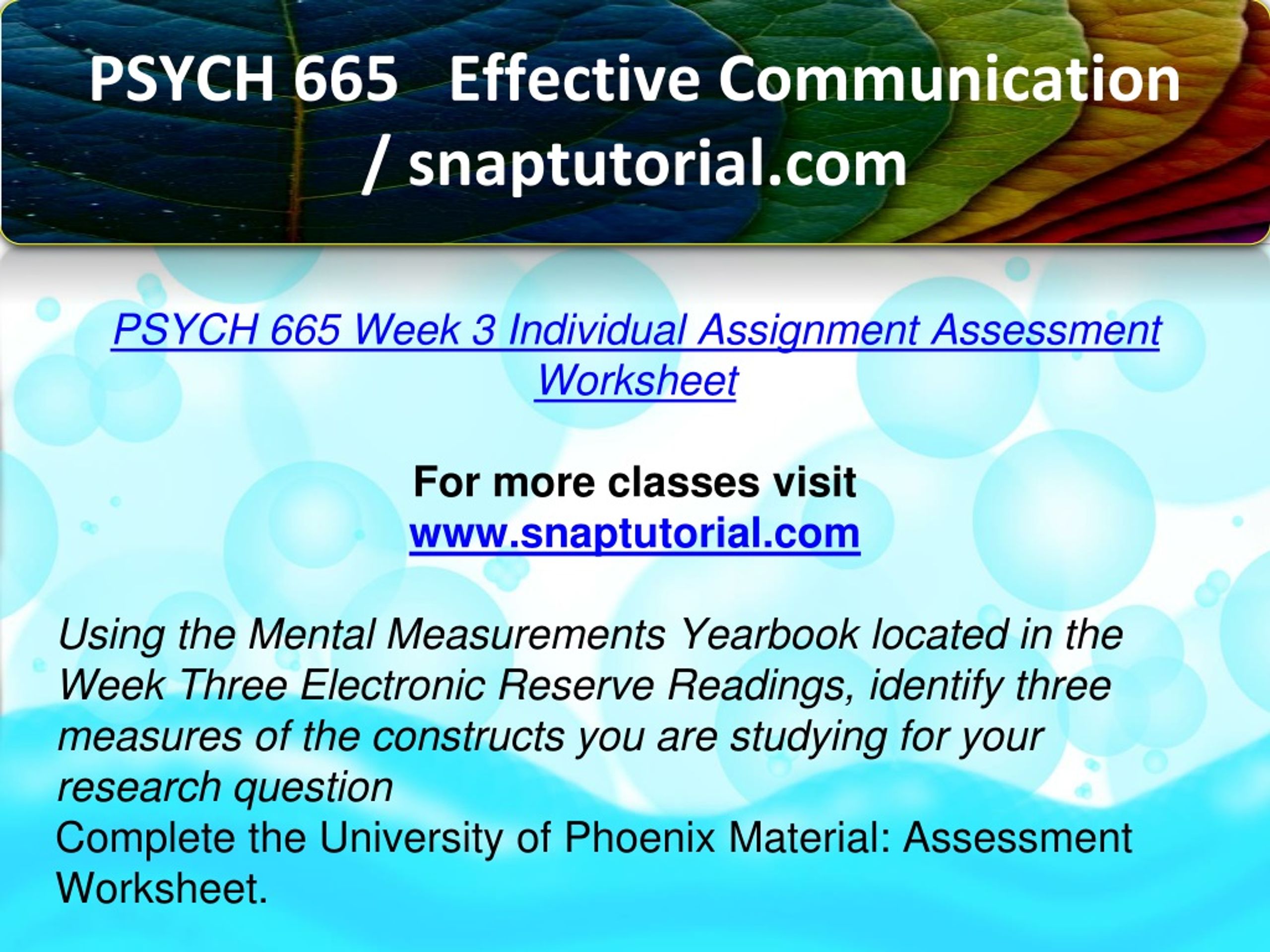 PSYCH 665 Effective Communication / snaptutorial.com

PSYCH 665 Week 3 Individual Assignment Assessment Worksheet

For more classes visit
www.snaptutorial.com

Using the Mental Measurements Yearbook located in the Week Three Electronic Reserve Readings, identify three measures of the constructs you are studying for your research question
Complete the University of Phoenix Material: Assessment Worksheet.